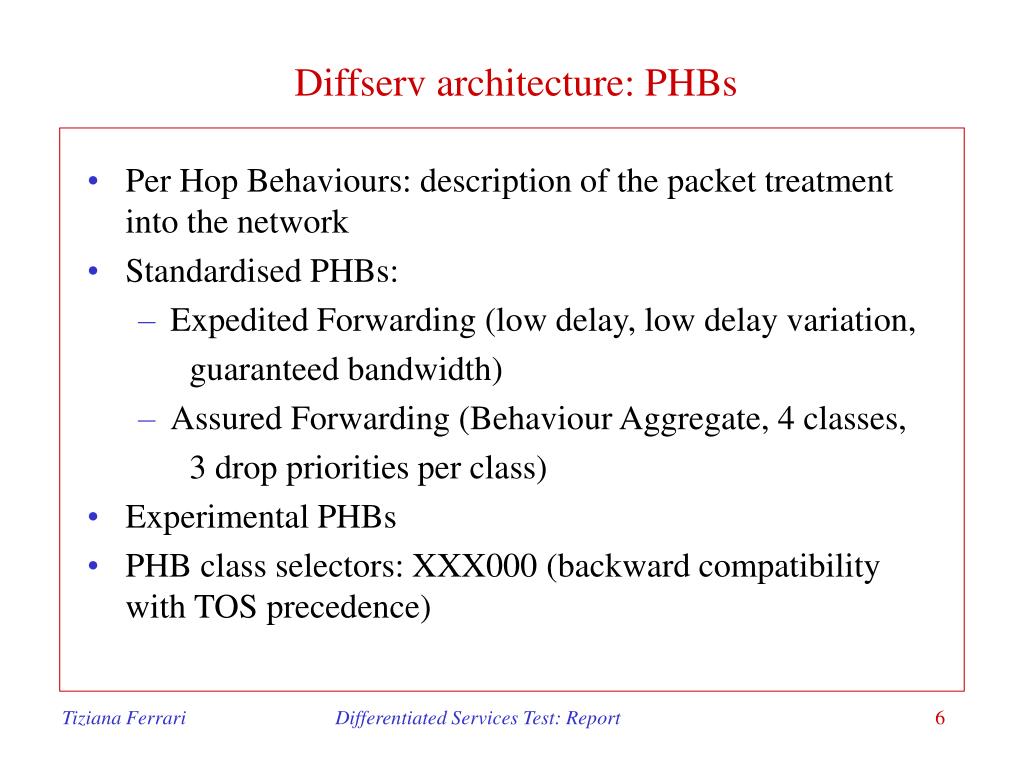 Diffserv architecture: PHBs

• Per Hop Behaviours: description of the packet treatment into the network
• Standardised PHBs:
– Expedited Forwarding (low delay, low delay variation, guaranteed bandwidth)
– Assured Forwarding (Behaviour Aggregate, 4 classes, 3 drop priorities per class)
• Experimental PHBs
• PHB class selectors: XXX000 (backward compatibility with TOS precedence)

Tiziana Ferrari
Differentiated Services Test: Report
6